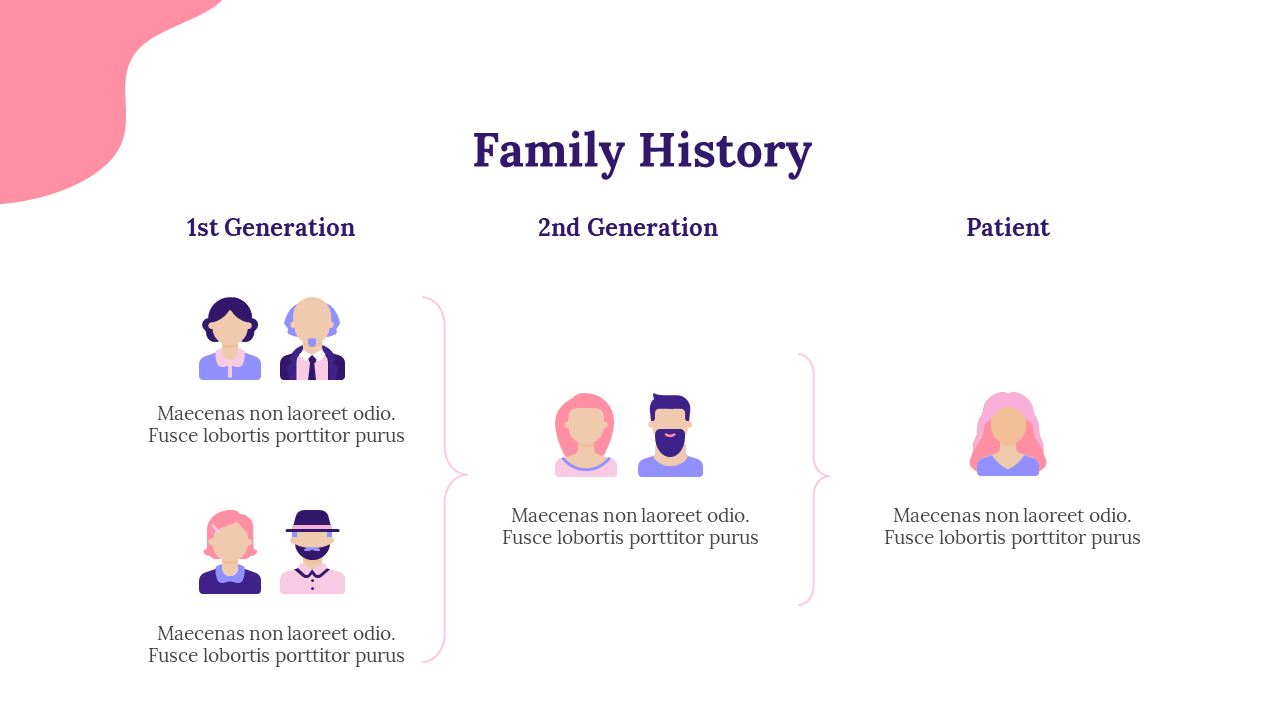 Family History

1st Generation

Maecenas non laoreet odio. Fusce lobortis porttitor purus

Maecenas non laoreet odio. Fusce lobortis porttitor purus

2nd Generation

Maecenas non laoreet odio. Fusce lobortis porttitor purus

Patient

Maecenas non laoreet odio. Fusce lobortis porttitor purus